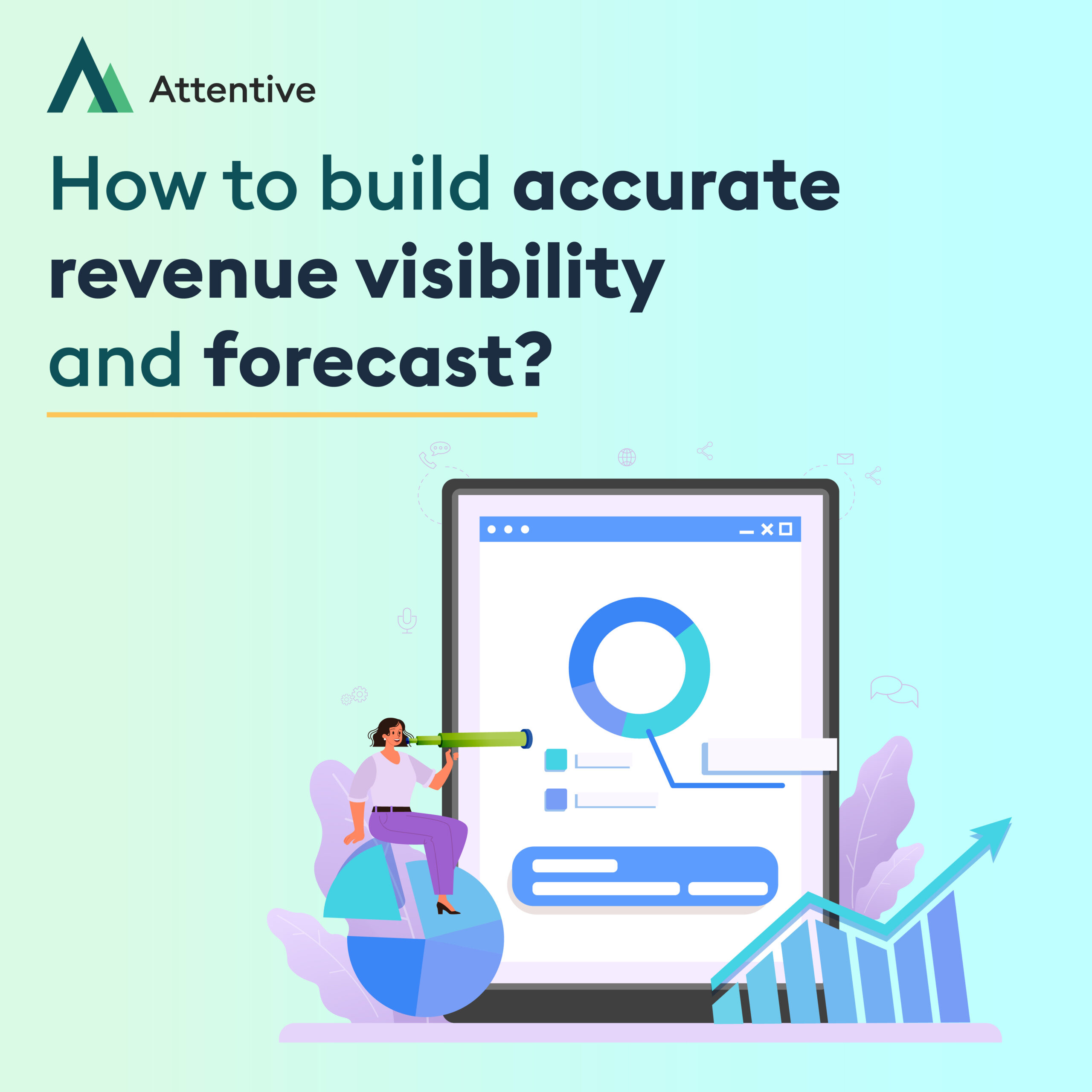 Attentive

How to build accurate revenue visibility and forecast?